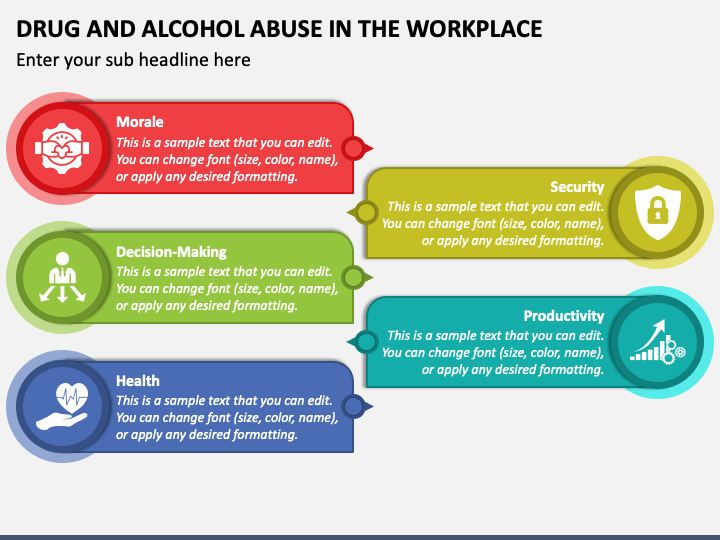 DRUG AND ALCOHOL ABUSE IN THE WORKPLACE

Enter your sub headline here

Morale
This is a sample text that you can edit. You can change font (size, color, name), or apply any desired formatting.

Security
This is a sample text that you can edit. You can change font (size, color, name), or apply any desired formatting.

Decision-Making
This is a sample text that you can edit. You can change font (size, color, name), or apply any desired formatting.

Productivity
This is a sample text that you can edit. You can change font (size, color, name), or apply any desired formatting.

Health
This is a sample text that you can edit. You can change font (size, color, name), or apply any desired formatting.